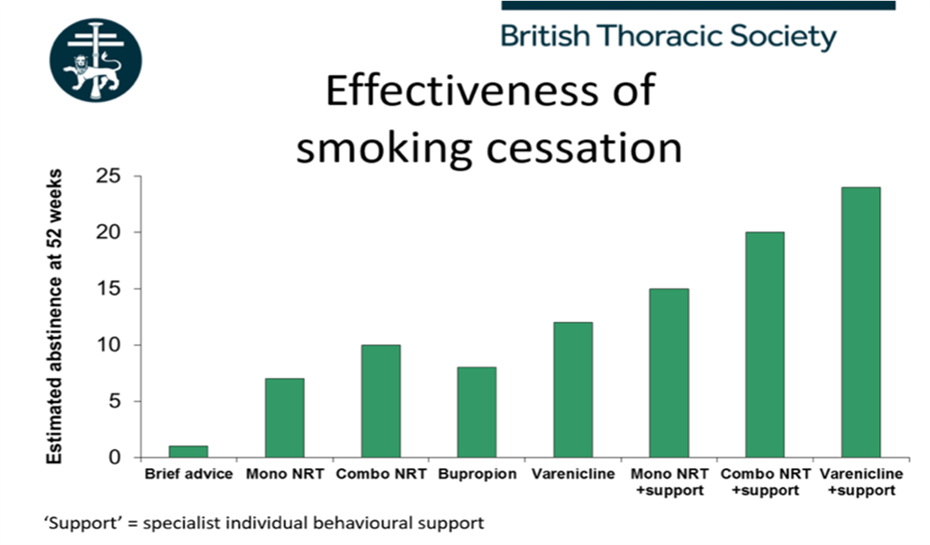 British Thoracic Society

Effectiveness of smoking cessation

Estimated abstinence at 52 weeks

25
20
15
10
5
0

Brief advice
Mono NRT
Combo NRT
Bupropion
Varenicline
Mono NRT +support
Combo NRT +support
Varenicline +support

'Support' = specialist individual behavioural support